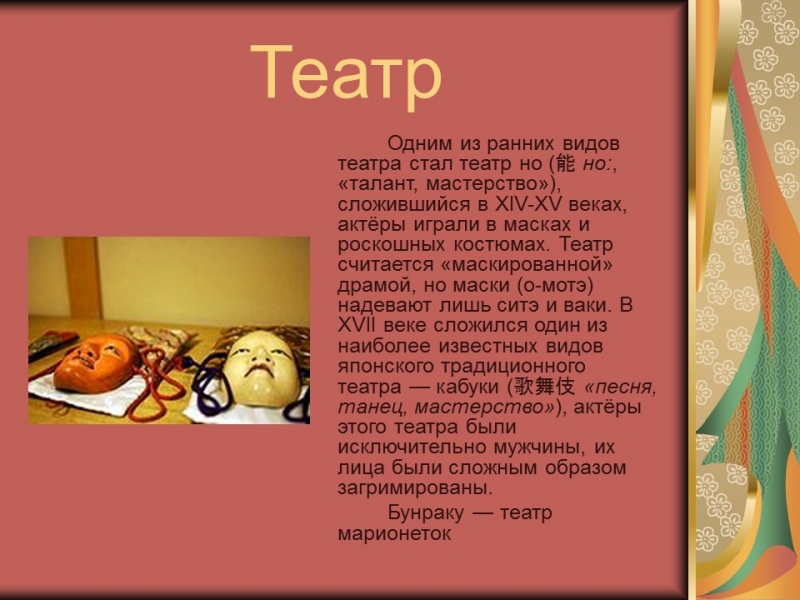 Театр

Одним из ранних видов театра стал театр но (能 но:, «талант, мастерство»), сложившийся в XIV-XV веках, актёры играли в масках и роскошных костюмах. Театр считается «маскированной» драмой, но маски (о-мотэ) надевают лишь ситэ и ваки. В XVII веке сложился один из наиболее известных видов японского традиционного театра — кабуки (歌舞伎 «песня, танец, мастерство»), актёры этого театра были исключительно мужчины, их лица были сложным образом загримированы.

Бунраку — театр марионеток